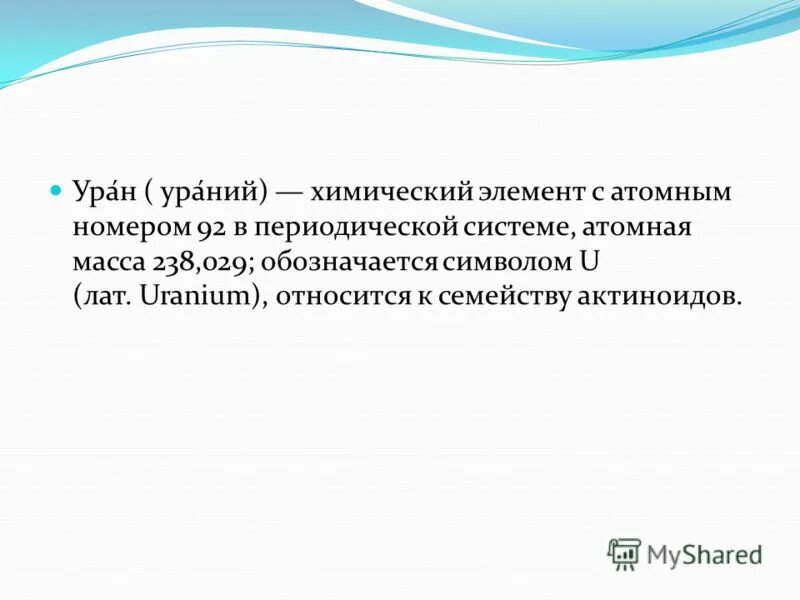 Ура́н ( ура́ний) — химический элемент с атомным номером 92 в периодической системе, атомная масса 238,029; обозначается символом U (лат. Uranium), относится к семейству актиноидов.

MyShared